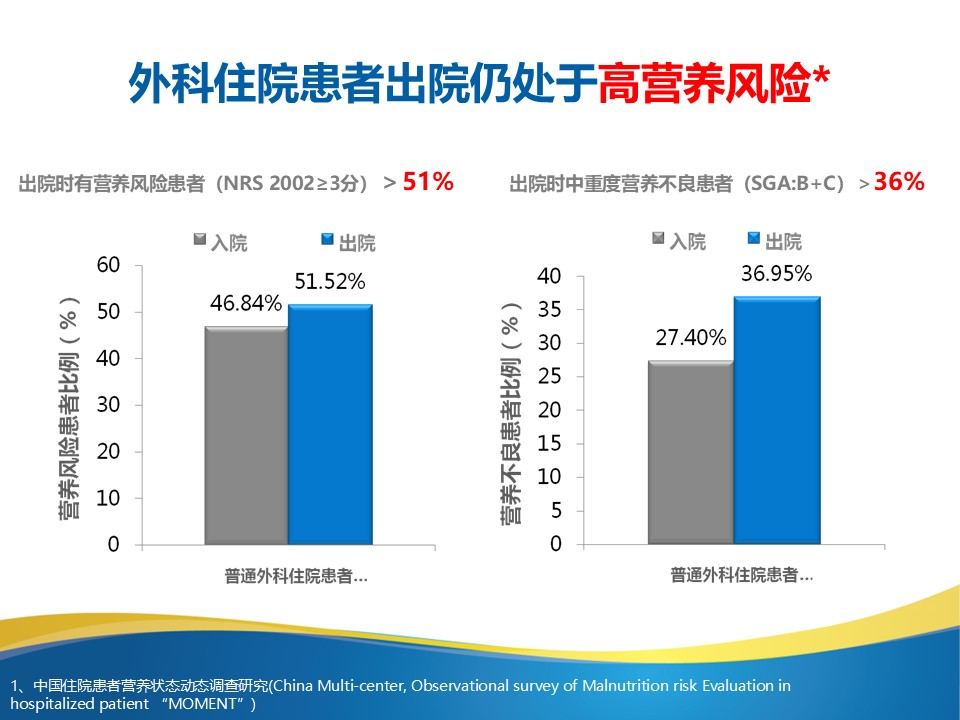 外科住院患者出院仍处于高营养风险*

出院时有营养风险患者（NRS 2002≥3分） > 51%

入院 出院

营养风险患者比例（%）

60
50
40
30
20
10
0

46.84%
51.52%

普通外科住院患者...

出院时中重度营养不良患者（SGA:B+C） > 36%

入院 出院

营养不良患者比例（%）

40
35
30
25
20
15
10
5
0

27.40%
36.95%

普通外科住院患者...

1、中国住院患者营养状态动态调查研究(China Multi-center, Observational survey of Malnutrition risk Evaluation in hospitalized patient “MOMENT”)